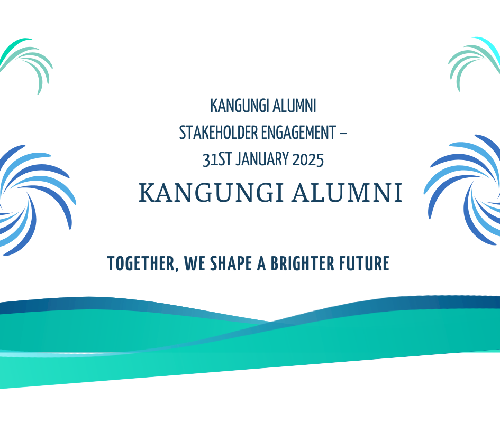 KANGUNGI ALUMNI
STAKEHOLDER ENGAGEMENT –
31ST JANUARY 2025

KANGUNGI ALUMNI

TOGETHER, WE SHAPE A BRIGHTER FUTURE